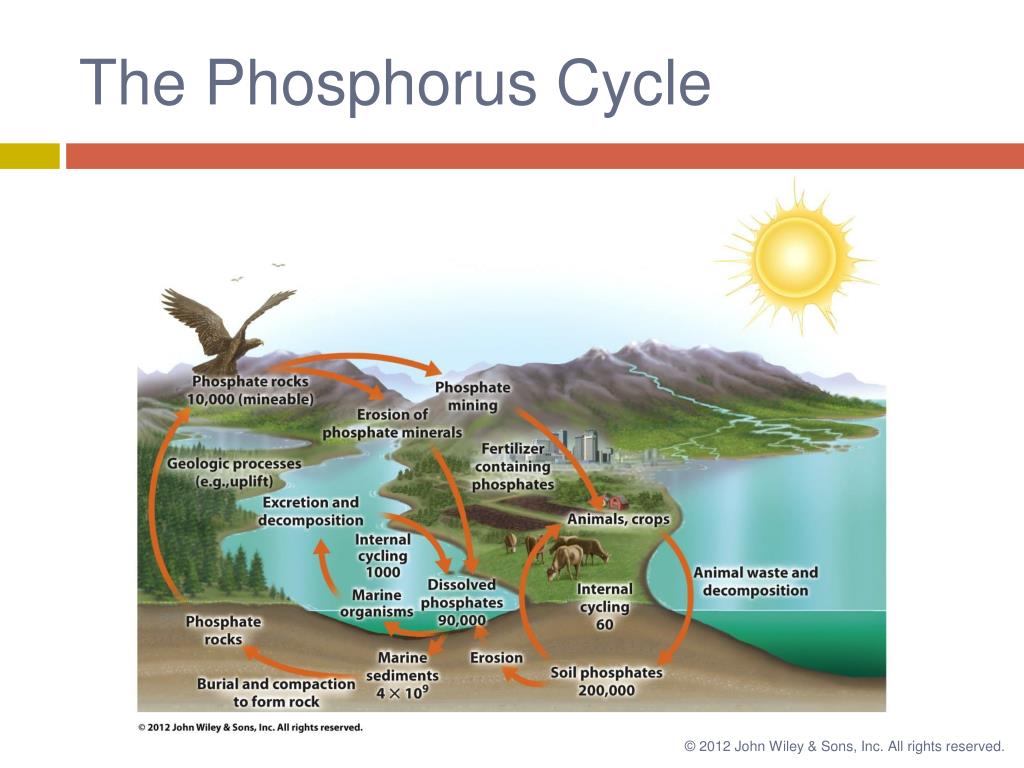 The Phosphorus Cycle

Phosphate rocks 10,000 (mineable)

Phosphate mining

Erosion of phosphate minerals

Fertilizer containing phosphates

Geologic processes (e.g.,uplift)

Excretion and decomposition

Animals, crops

Internal cycling 1000

Marine organisms

Dissolved phosphates 90,000

Internal cycling 60

Animal waste and decomposition

Phosphate rocks

Marine sediments $4 \times 10^9$

Erosion

Soil phosphates 200,000

Burial and compaction to form rock

© 2012 John Wiley & Sons, Inc. All rights reserved.

© 2012 John Wiley & Sons, Inc. All rights reserved.